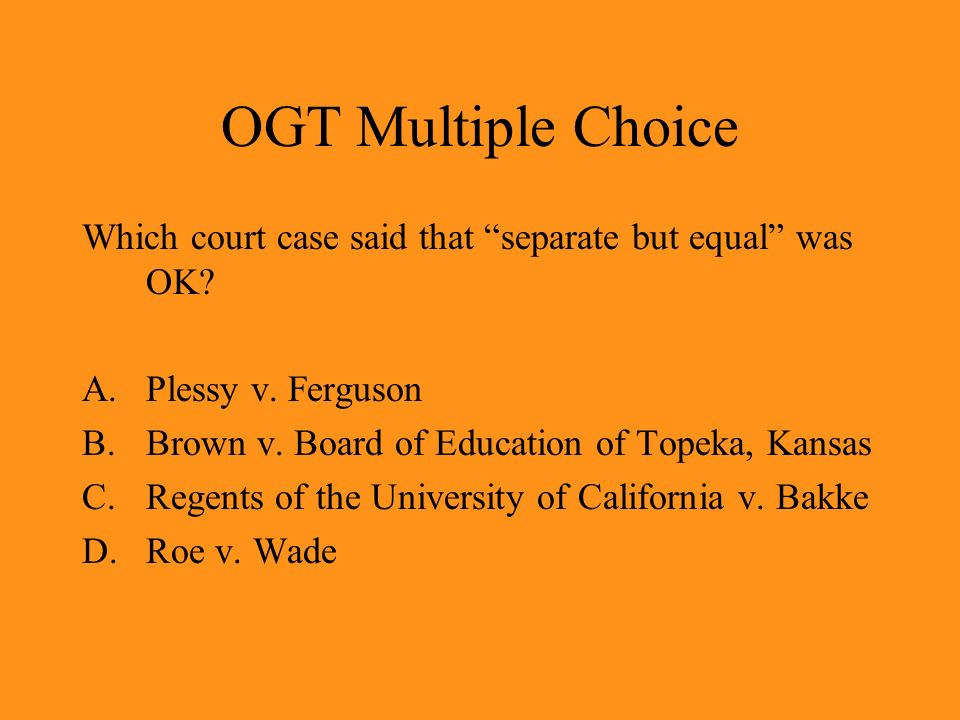 OGT Multiple Choice

Which court case said that “separate but equal” was OK?

A. Plessy v. Ferguson
B. Brown v. Board of Education of Topeka, Kansas
C. Regents of the University of California v. Bakke
D. Roe v. Wade